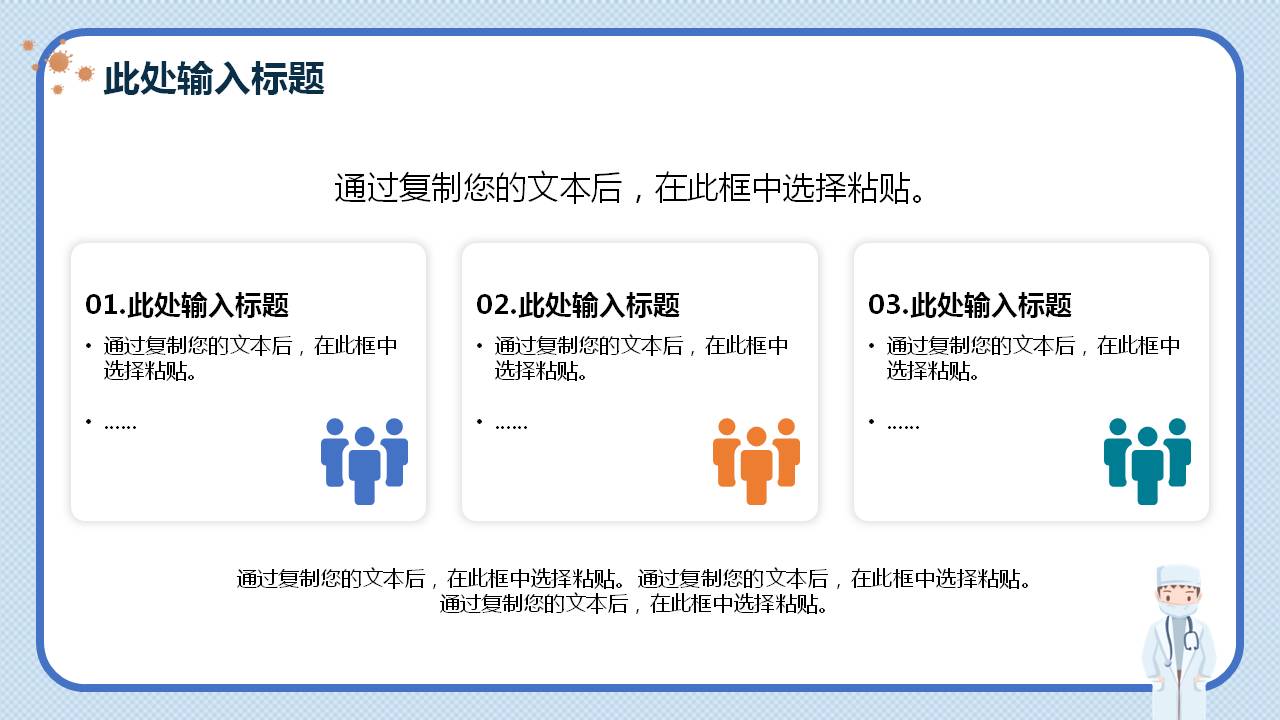 此处输入标题

通过复制您的文本后，在此框中选择粘贴。

01.此处输入标题

• 通过复制您的文本后，在此框中选择粘贴。

• ……

02.此处输入标题

• 通过复制您的文本后，在此框中选择粘贴。

• ……

03.此处输入标题

• 通过复制您的文本后，在此框中选择粘贴。

• ……

通过复制您的文本后，在此框中选择粘贴。通过复制您的文本后，在此框中选择粘贴。通过复制您的文本后，在此框中选择粘贴。